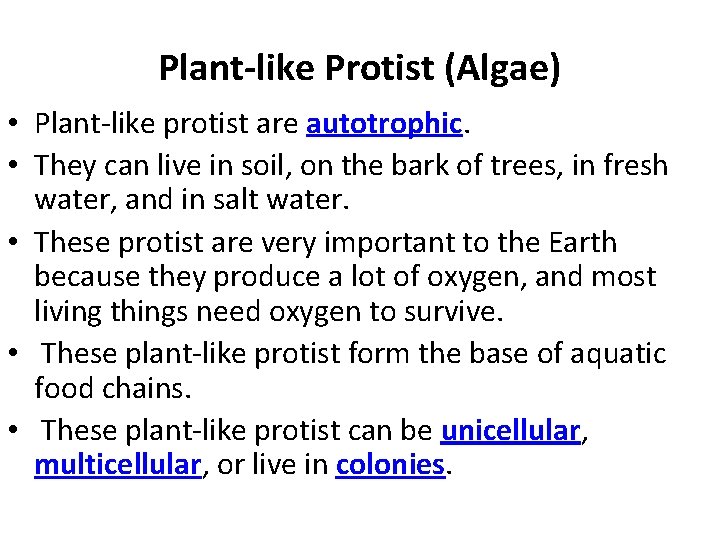 Plant-like Protist (Algae)

• Plant-like protist are autotrophic.
• They can live in soil, on the bark of trees, in fresh water, and in salt water.
• These protist are very important to the Earth because they produce a lot of oxygen, and most living things need oxygen to survive.
• These plant-like protist form the base of aquatic food chains.
• These plant-like protist can be unicellular, multicellular, or live in colonies.